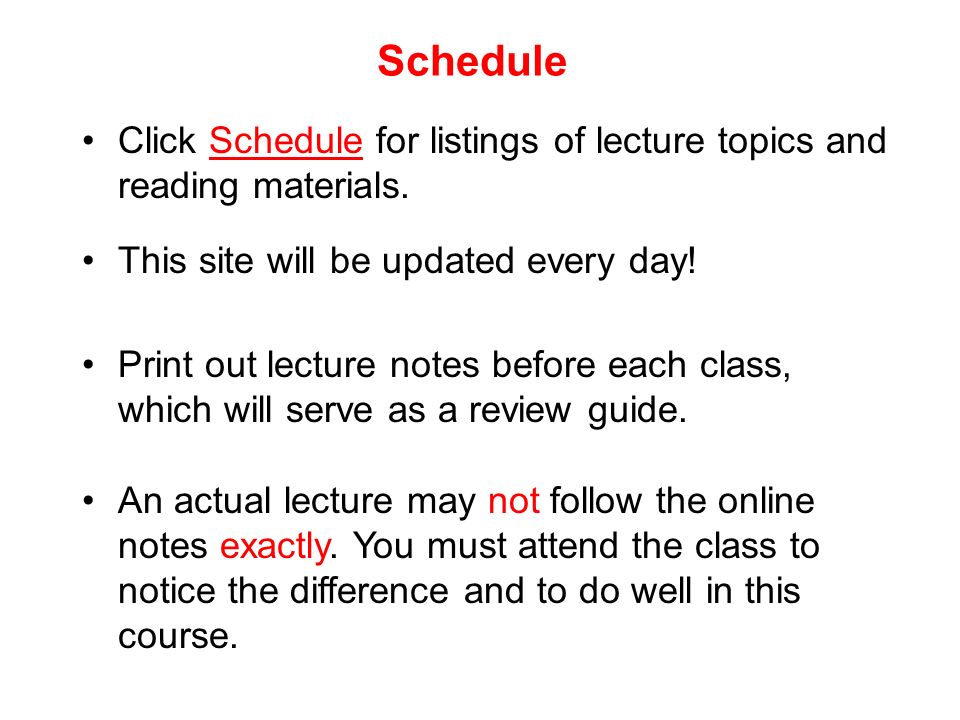 Schedule

• Click Schedule for listings of lecture topics and reading materials.

• This site will be updated every day!

• Print out lecture notes before each class, which will serve as a review guide.

• An actual lecture may not follow the online notes exactly. You must attend the class to notice the difference and to do well in this course.